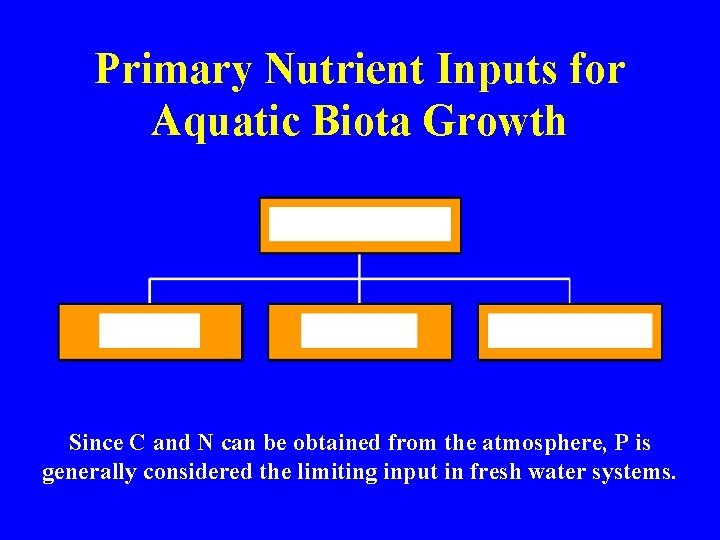 Primary Nutrient Inputs for Aquatic Biota Growth

Since C and N can be obtained from the atmosphere, P is generally considered the limiting input in fresh water systems.